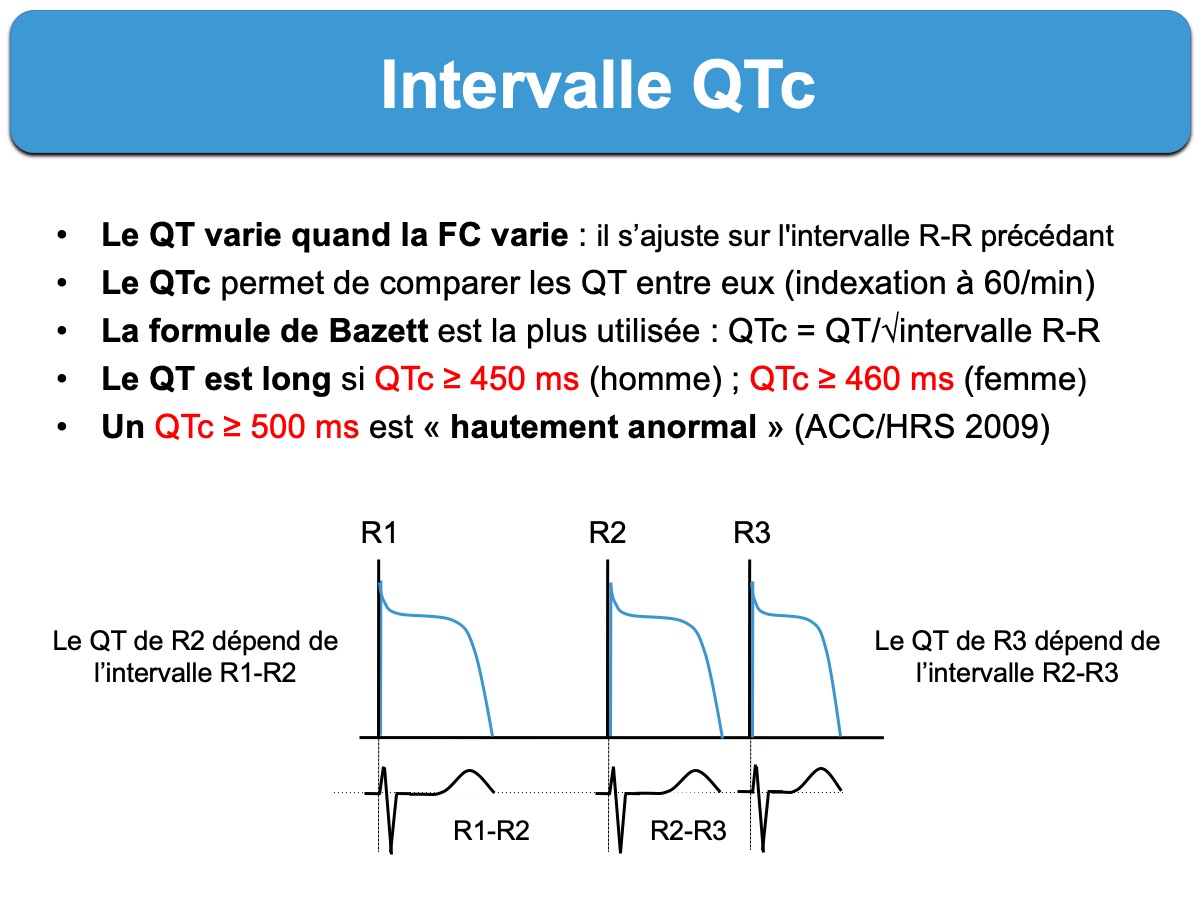 Intervalle QTc

• Le QT varie quand la FC varie : il s'ajuste sur l'intervalle R-R précédant
• Le QTc permet de comparer les QT entre eux (indexation à 60/min)
• La formule de Bazett est la plus utilisée : QTc = QT/√intervalle R-R
• Le QT est long si QTc ≥ 450 ms (homme) ; QTc ≥ 460 ms (femme)
• Un QTc ≥ 500 ms est « hautement anormal » (ACC/HRS 2009)

R1
R2
R3

Le QT de R2 dépend de l'intervalle R1-R2

Le QT de R3 dépend de l'intervalle R2-R3

R1-R2
R2-R3